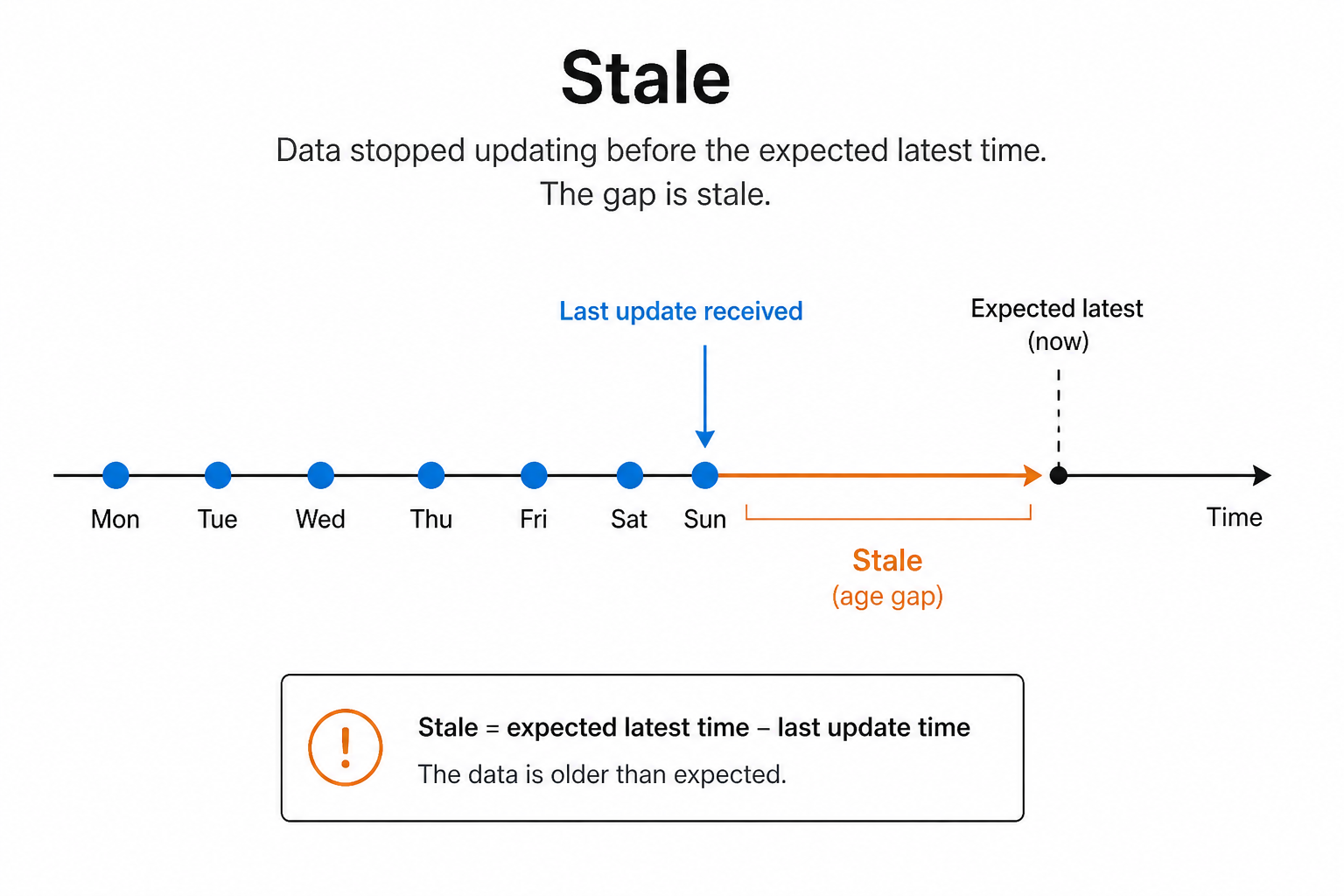 Stale

Data stopped updating before the expected latest time.
The gap is stale.

Last update received

Expected latest
(now)

Mon Tue Wed Thu Fri Sat Sun

Time

Stale
(age gap)

!

Stale = expected latest time – last update time

The data is older than expected.